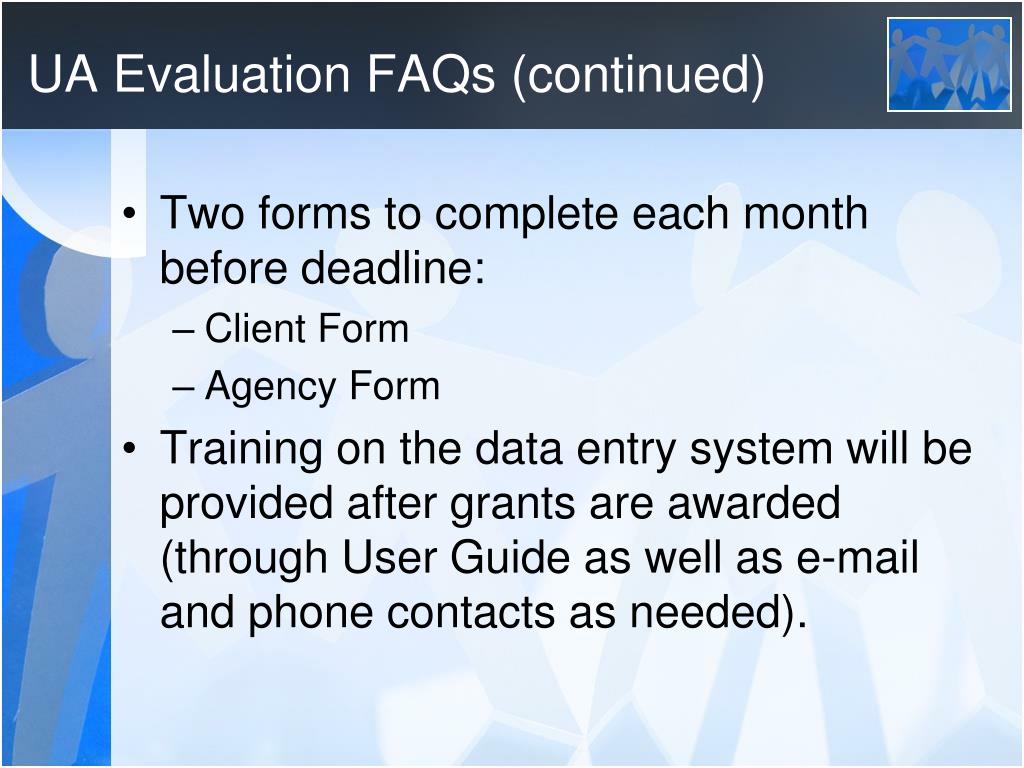 UA Evaluation FAQs (continued)

• Two forms to complete each month before deadline:
– Client Form
– Agency Form
• Training on the data entry system will be provided after grants are awarded (through User Guide as well as e-mail and phone contacts as needed).